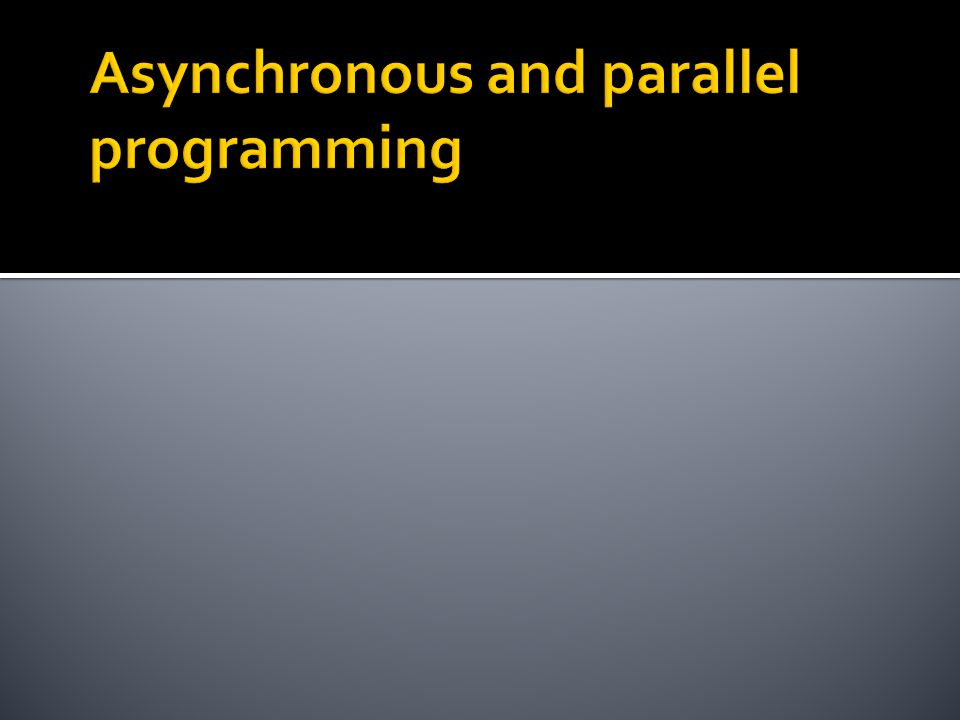 Asynchronous and parallel programming